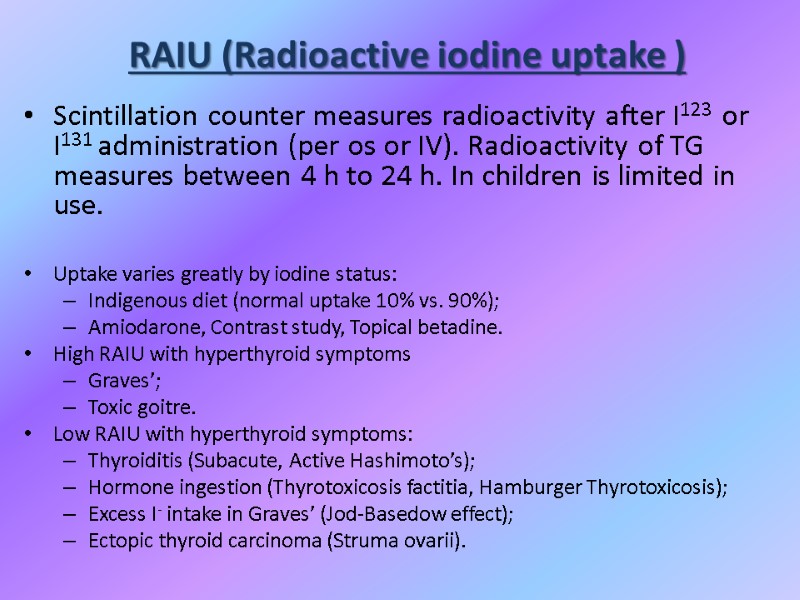 RAIU (Radioactive iodine uptake )

• Scintillation counter measures radioactivity after $I^{123}$ or $I^{131}$ administration (per os or IV). Radioactivity of TG measures between 4 h to 24 h. In children is limited in use.

• Uptake varies greatly by iodine status:
– Indigenous diet (normal uptake 10% vs. 90%);
– Amiodarone, Contrast study, Topical betadine.
• High RAIU with hyperthyroid symptoms
– Graves';
– Toxic goitre.
• Low RAIU with hyperthyroid symptoms:
– Thyroiditis (Subacute, Active Hashimoto's);
– Hormone ingestion (Thyrotoxicosis factitia, Hamburger Thyrotoxicosis);
– Excess $I^-$ intake in Graves' (Jod-Basedow effect);
– Ectopic thyroid carcinoma (Struma ovarii).